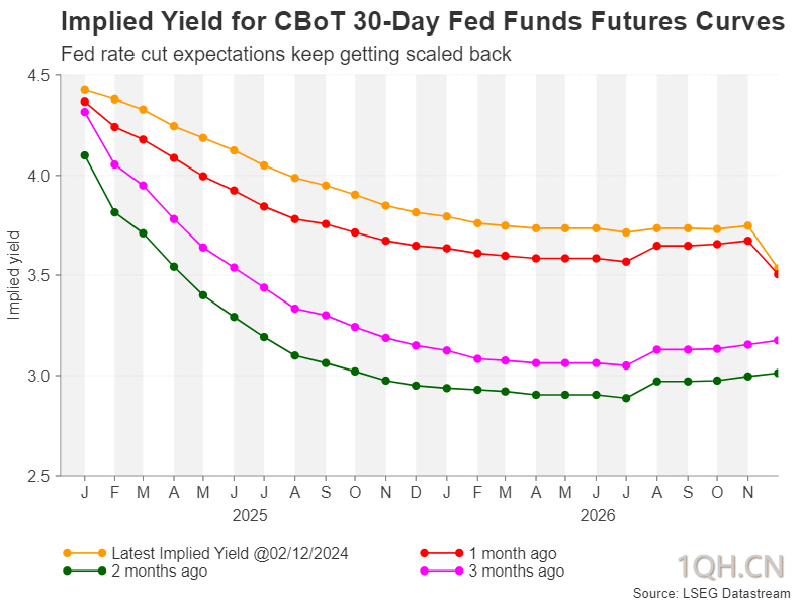 Implied Yield for CBoT 30-Day Fed Funds Futures Curves

Fed rate cut expectations keep getting scaled back

Implied yield

4.5
4.0
3.5
3.0
2.5

J F M A M J J A S O N D J F M A M J J A S O N

2025

2026

Latest Implied Yield @02/12/2024
1 month ago
2 months ago
3 months ago

1QH.CN

Source: LSEG Datastream